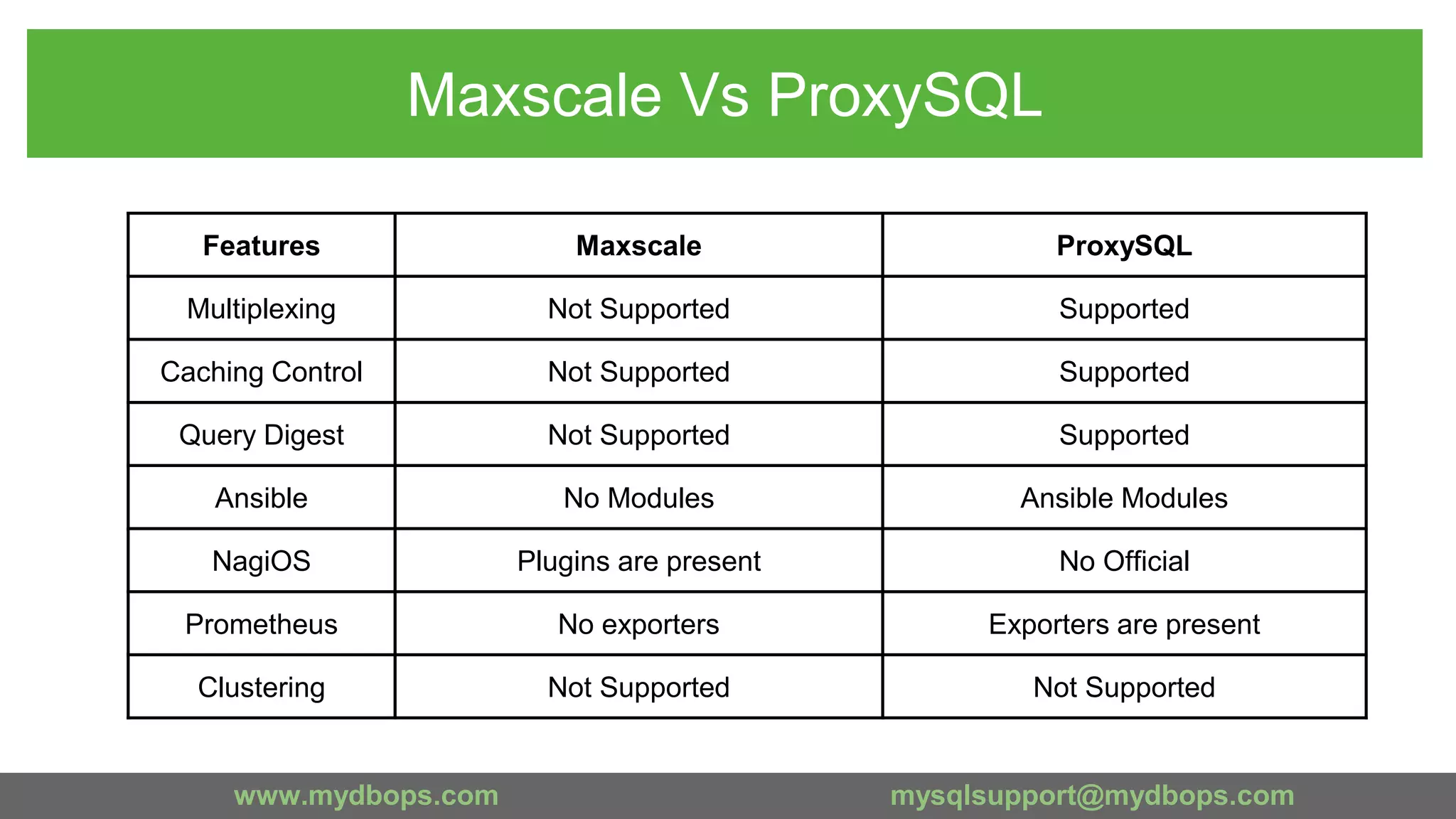 Maxscale Vs ProxySQL

| Features | Maxscale | ProxySQL |
|---|---|---|
| Multiplexing | Not Supported | Supported |
| Caching Control | Not Supported | Supported |
| Query Digest | Not Supported | Supported |
| Ansible | No Modules | Ansible Modules |
| NagiOS | Plugins are present | No Official |
| Prometheus | No exporters | Exporters are present |
| Clustering | Not Supported | Not Supported |

www.mydbops.com

mysqlsupport@mydbops.com